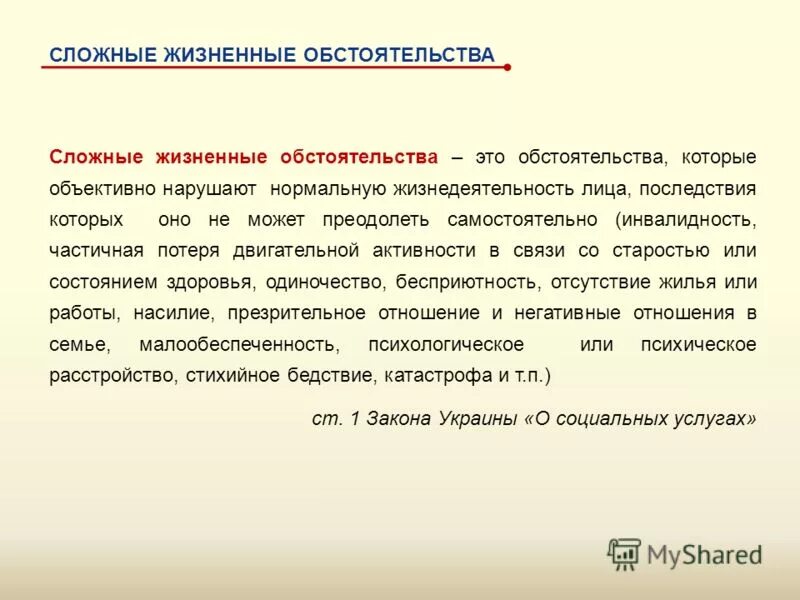 СЛОЖНЫЕ ЖИЗНЕННЫЕ ОБСТОЯТЕЛЬСТВА

Сложные жизненные обстоятельства – это обстоятельства, которые объективно нарушают нормальную жизнедеятельность лица, последствия которых оно не может преодолеть самостоятельно (инвалидность, частичная потеря двигательной активности в связи со старостью или состоянием здоровья, одиночество, бесприютность, отсутствие жилья или работы, насилие, презрительное отношение и негативные отношения в семье, малообеспеченность, психологическое или психическое расстройство, стихийное бедствие, катастрофа и т.п.)

ст. 1 Закона Украины «О социальных услугах»

MyShared